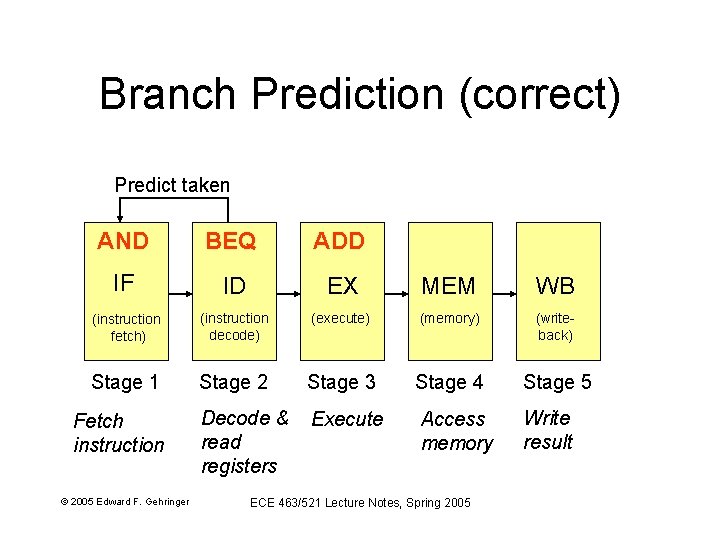 Branch Prediction (correct)

Predict taken

AND
IF
(instruction fetch)

BEQ
ID
(instruction decode)

ADD
EX
(execute)

MEM
(memory)

WB
(write-back)

Stage 1
Fetch instruction

Stage 2
Decode & read registers

Stage 3
Execute

Stage 4
Access memory

Stage 5
Write result

© 2005 Edward F. Gehringer

ECE 463/521 Lecture Notes, Spring 2005